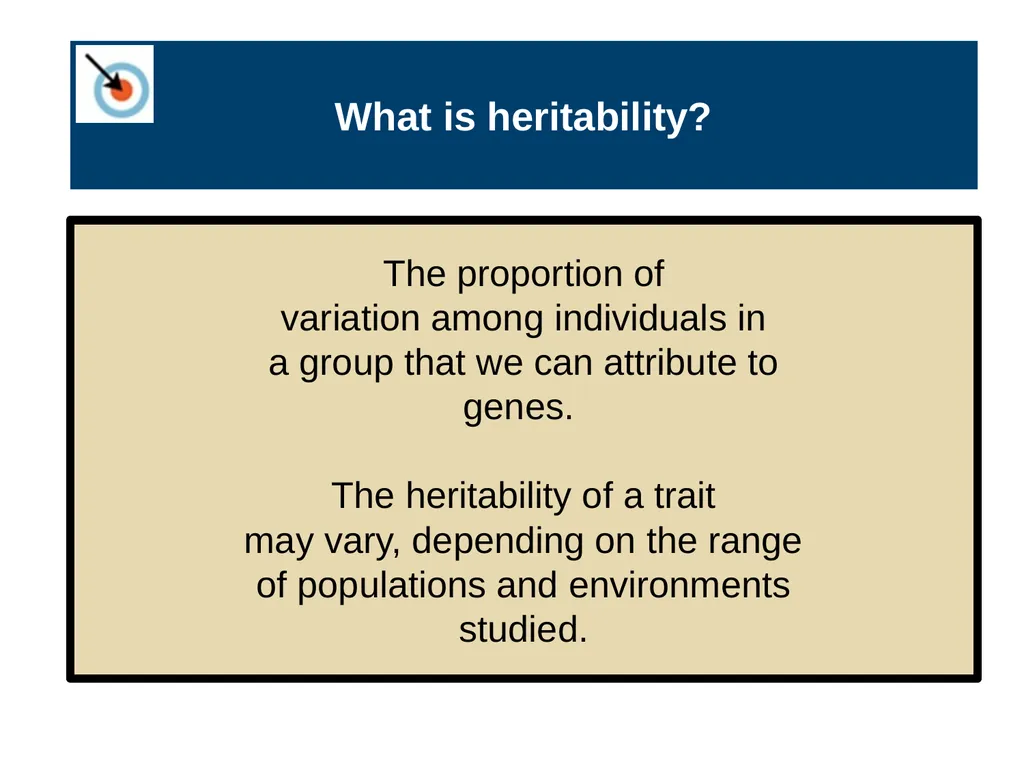 What is heritability?

The proportion of variation among individuals in a group that we can attribute to genes.

The heritability of a trait may vary, depending on the range of populations and environments studied.